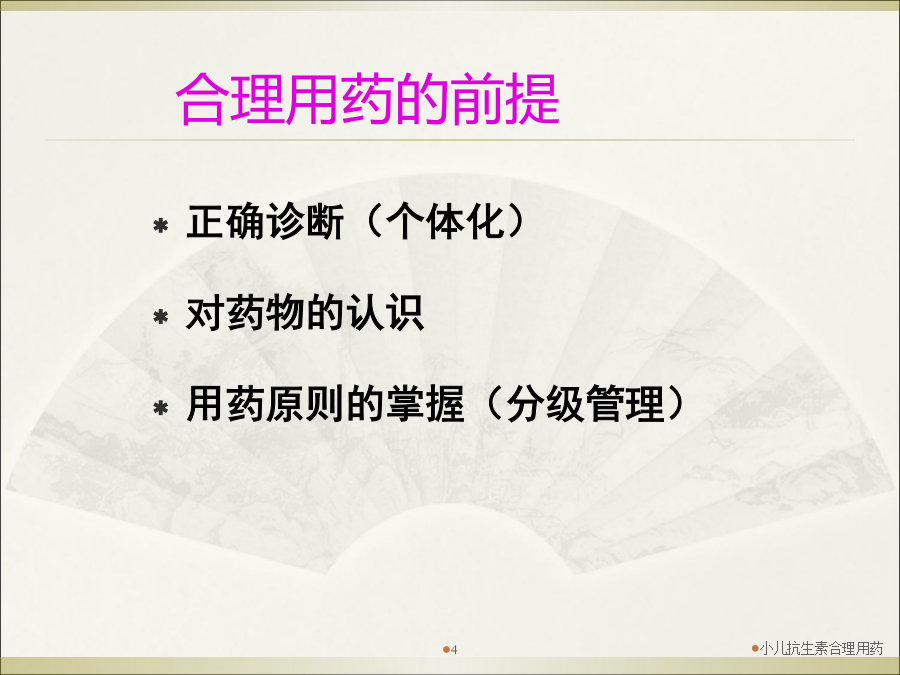 合理用药的前提

* 正确诊断（个体化）

* 对药物的认识

* 用药原则的掌握（分级管理）

4

小儿抗生素合理用药